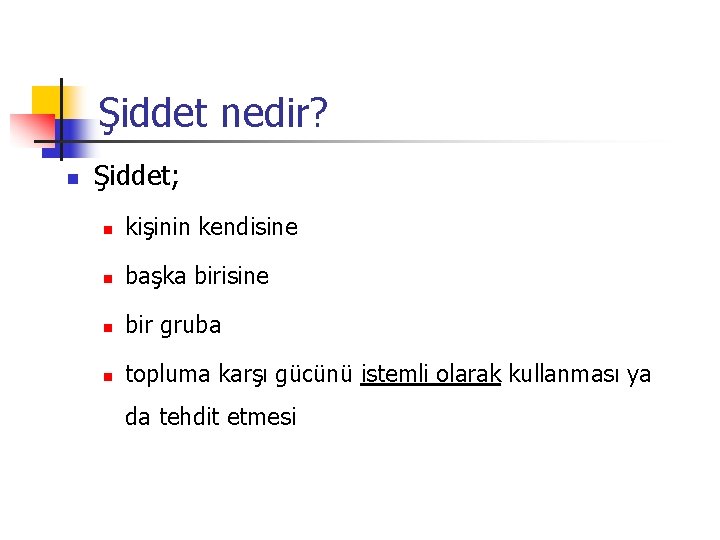 Şiddet nedir?

Şiddet;

kişinin kendisine

başka birisine

bir gruba

topluma karşı gücünü istemli olarak kullanması ya da tehdit etmesi